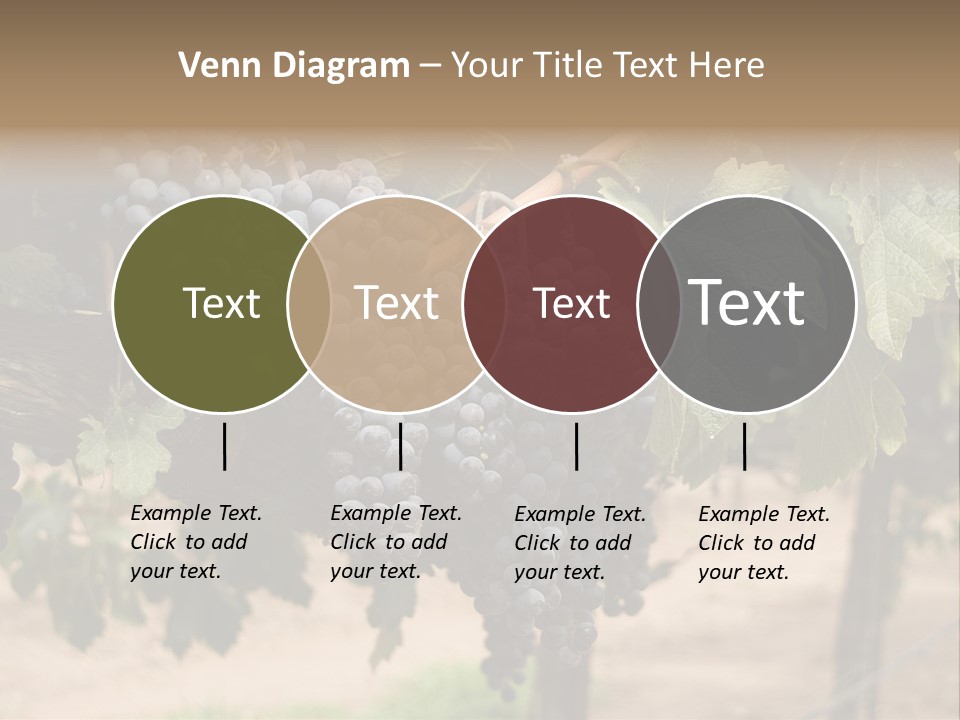 Venn Diagram – Your Title Text Here

Text

Text

Text

Text

Example Text. Click to add your text.

Example Text. Click to add your text.

Example Text. Click to add your text.

Example Text. Click to add your text.